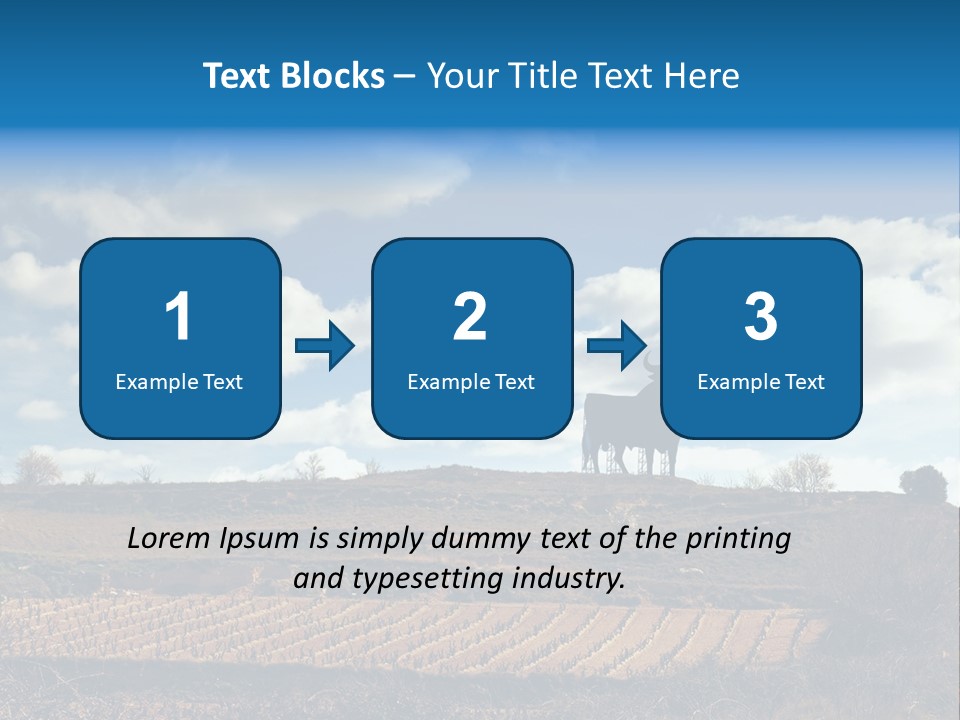 Text Blocks – Your Title Text Here

1
Example Text

2
Example Text

3
Example Text

Lorem Ipsum is simply dummy text of the printing and typesetting industry.